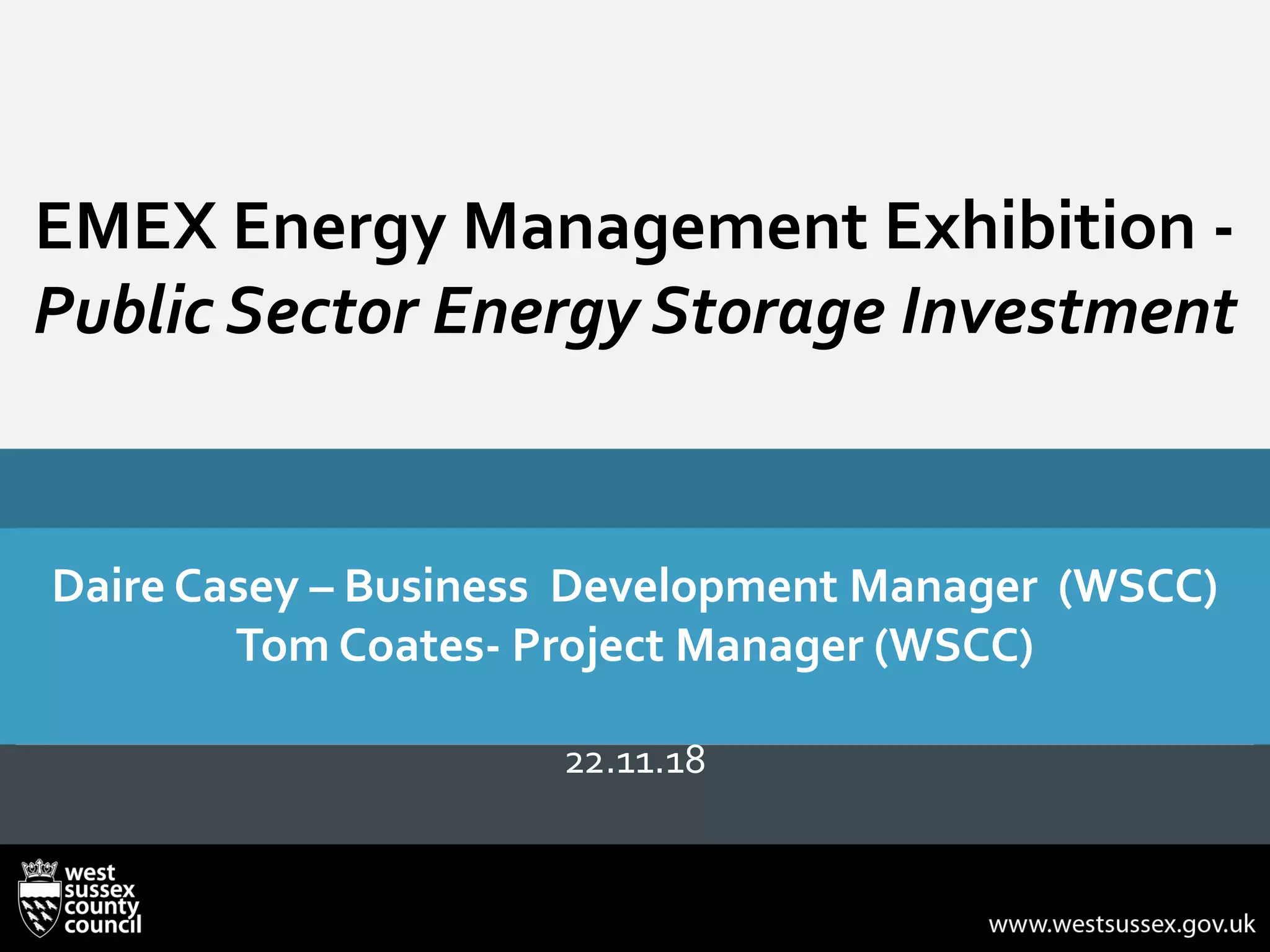 EMEX Energy Management Exhibition - Public Sector Energy Storage Investment

Daire Casey – Business Development Manager (WSCC)
Tom Coates- Project Manager (WSCC)

22.11.18

west sussex county council

www.westsussex.gov.uk